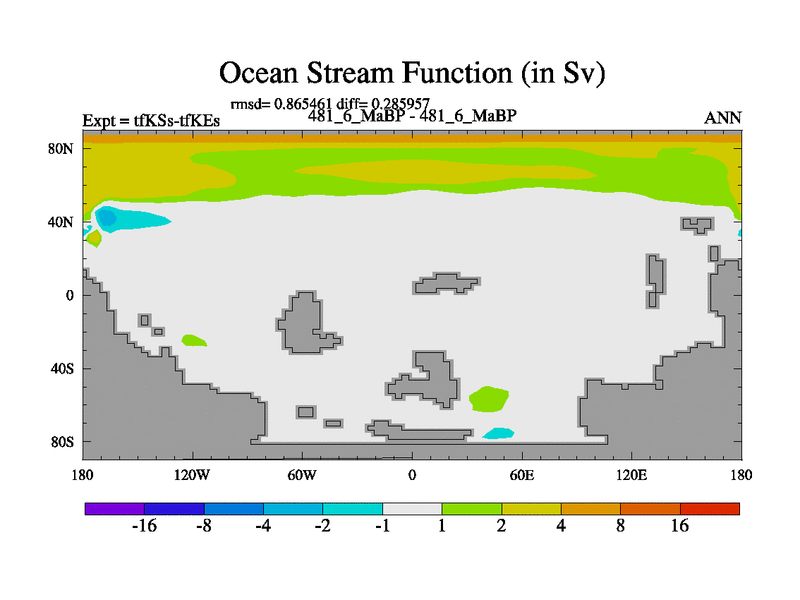 Ocean Stream Function (in Sv)

rmsd= 0.865461 diff= 0.285957

Expt = tfKSs-tfKEs

481_6_MaBP - 481_6_MaBP

ANN

80N
40N
0
40S
80S

180
120W
60W
0
60E
120E
180

-16
-8
-4
-2
-1
1
2
4
8
16